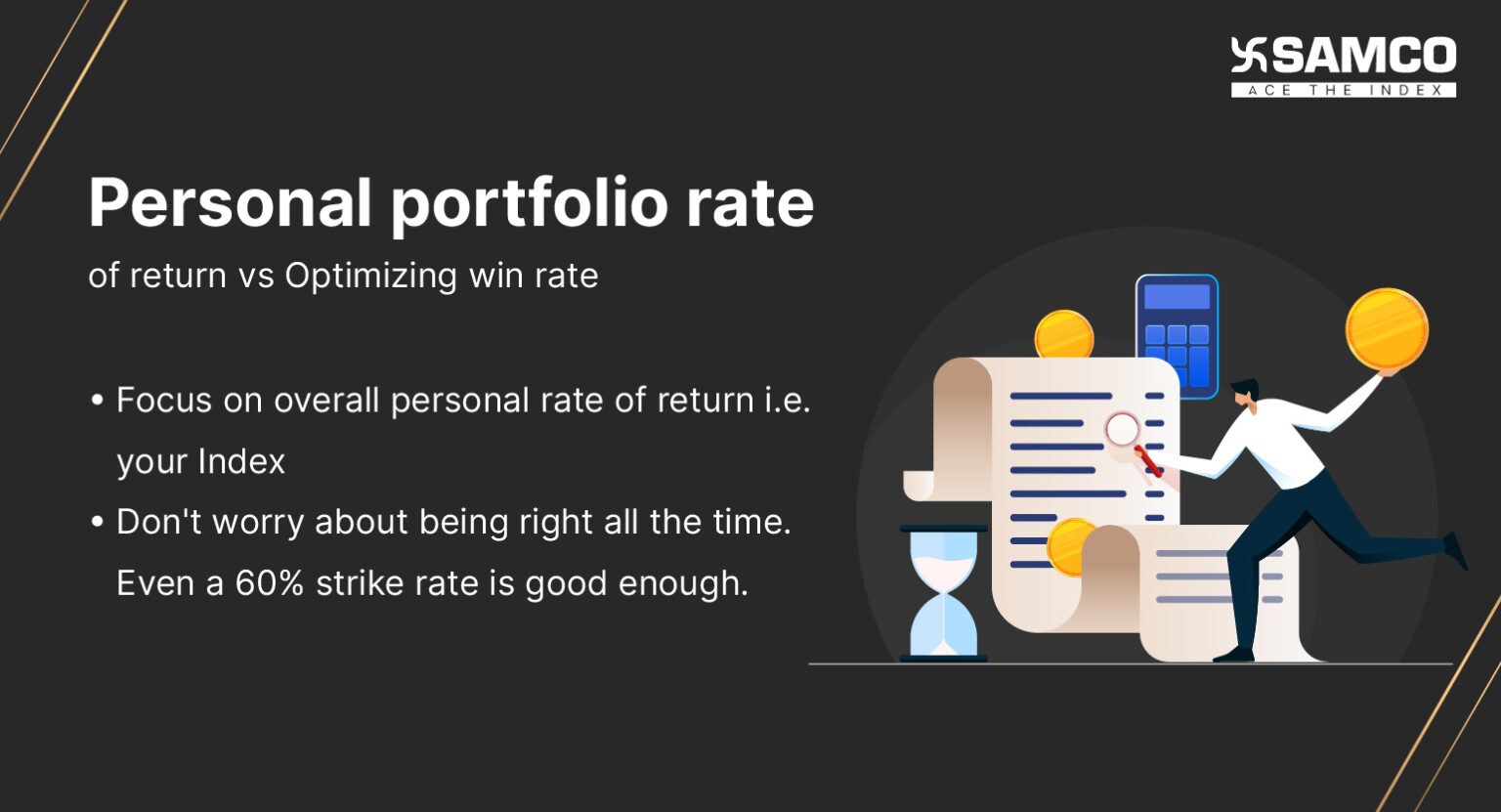 SAMCO
ACE THE INDEX

Personal portfolio rate
of return vs Optimizing win rate

• Focus on overall personal rate of return i.e. your Index
• Don't worry about being right all the time. Even a 60% strike rate is good enough.